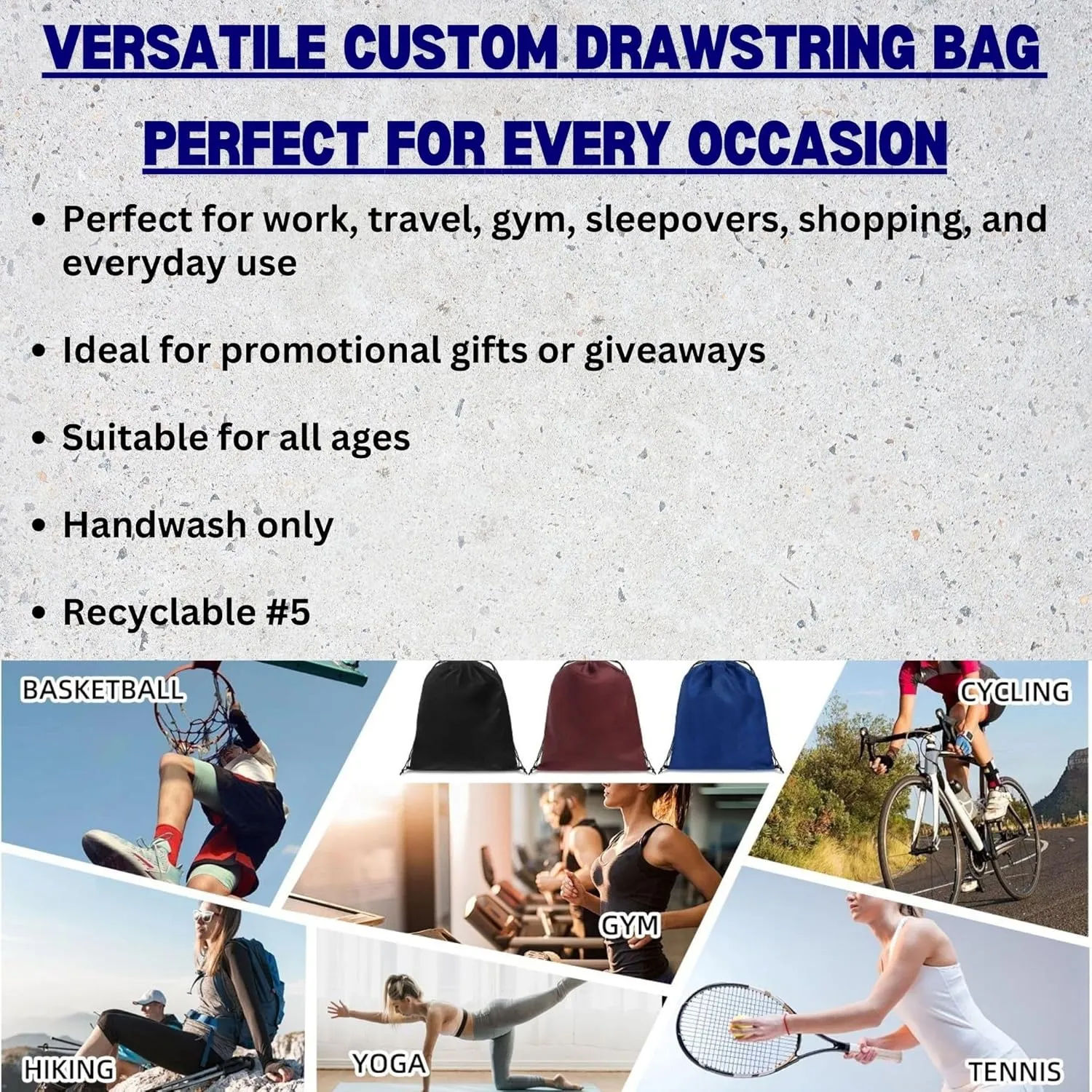 VERSATILE CUSTOM DRAWSTRING BAG
PERFECT FOR EVERY OCCASION

• Perfect for work, travel, gym, sleepovers, shopping, and everyday use

• Ideal for promotional gifts or giveaways

• Suitable for all ages

• Handwash only

• Recyclable #5

BASKETBALL

CYCLING

GYM

HIKING

YOGA

TENNIS